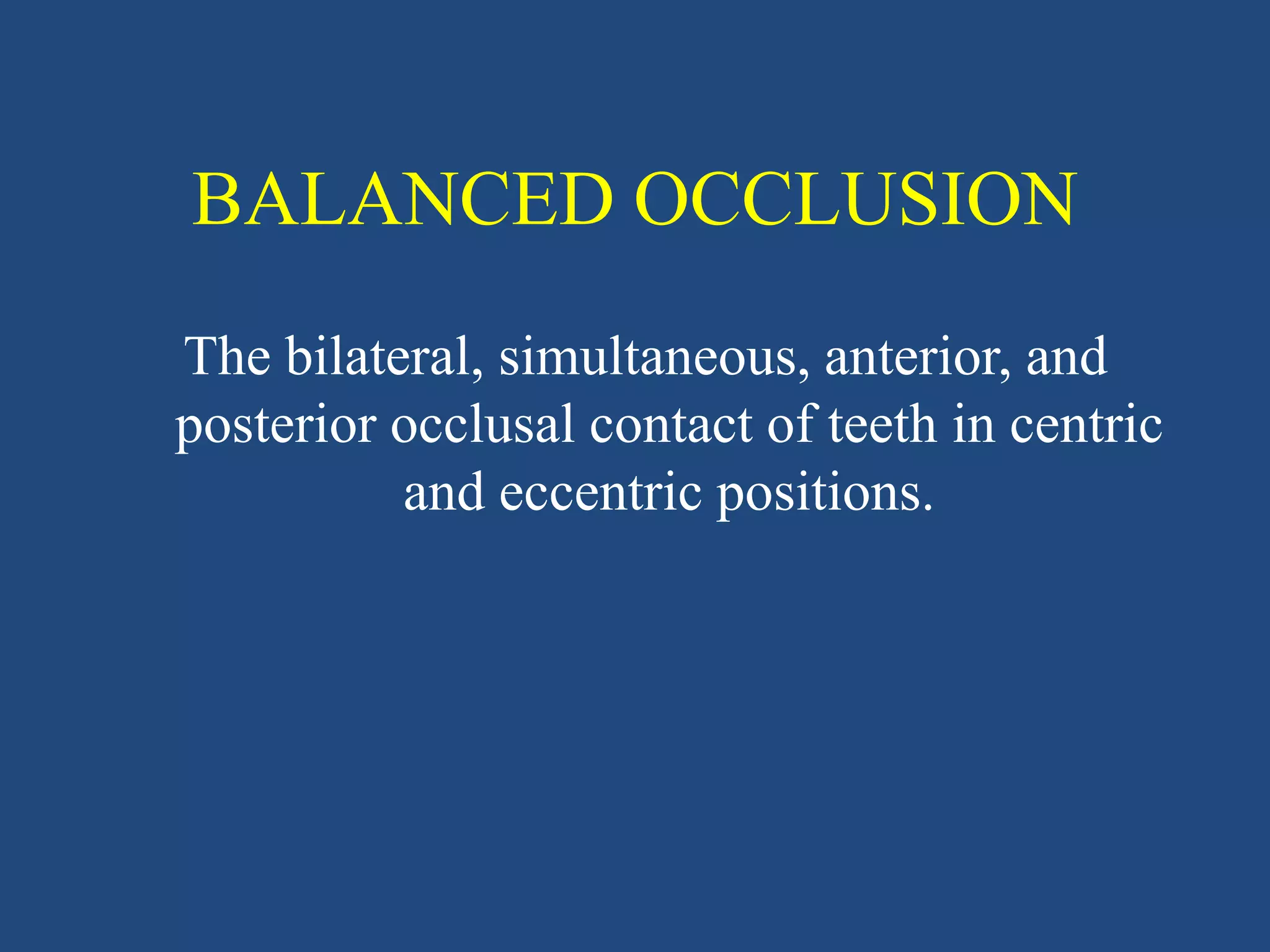 BALANCED OCCLUSION

The bilateral, simultaneous, anterior, and posterior occlusal contact of teeth in centric and eccentric positions.